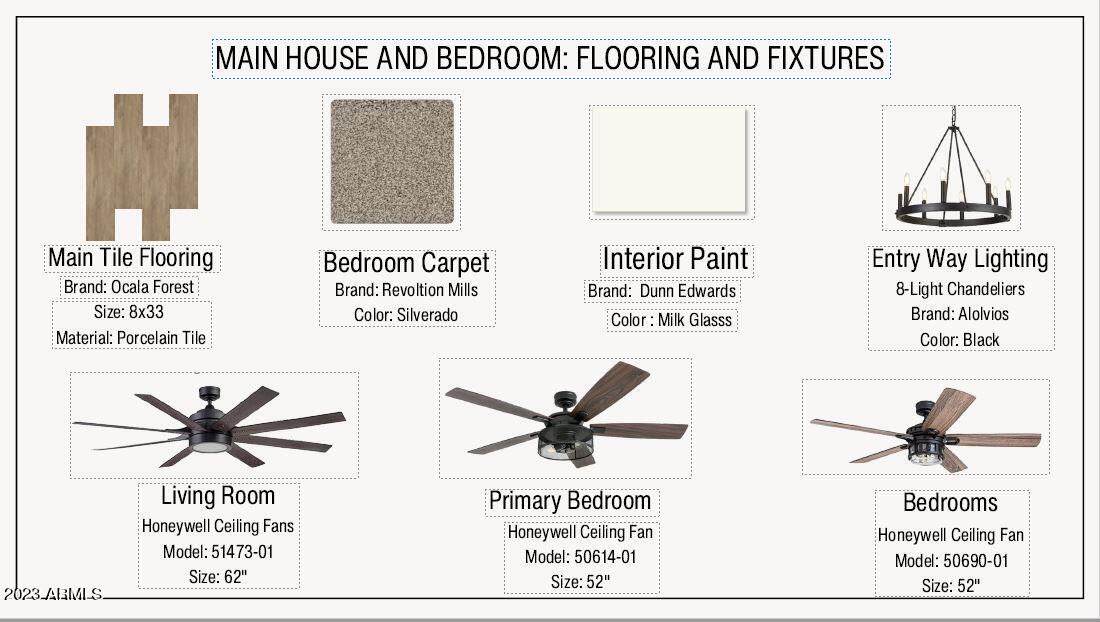 MAIN HOUSE AND BEDROOM: FLOORING AND FIXTURES

Main Tile Flooring
Brand: Ocala Forest
Size: 8x33
Material: Porcelain Tile

Bedroom Carpet
Brand: Revoltion Mills
Color: Silverado

Interior Paint
Brand: Dunn Edwards
Color : Milk Glasss

Entry Way Lighting
8-Light Chandeliers
Brand: Alolvios
Color: Black

Living Room
Honeywell Ceiling Fans
Model: 51473-01
Size: 62"

Primary Bedroom
Honeywell Ceiling Fan
Model: 50614-01
Size: 52"

Bedrooms
Honeywell Ceiling Fan
Model: 50690-01
Size: 52"

2023 ARMLS